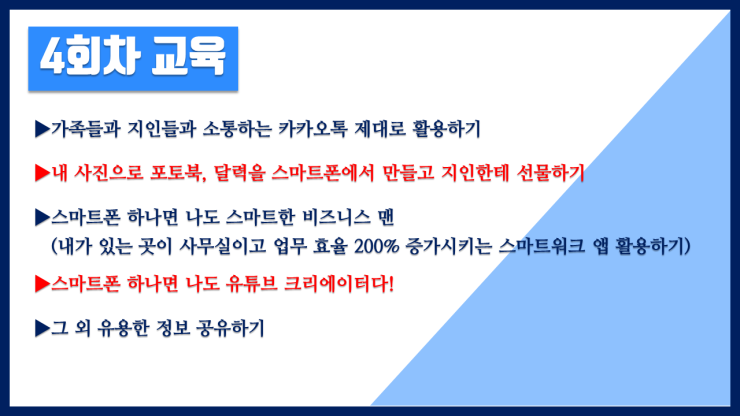 4회차 교육

▶가족들과 지인들과 소통하는 카카오톡 제대로 활용하기

▶내 사진으로 포토북, 달력을 스마트폰에서 만들고 지인한테 선물하기

▶스마트폰 하나면 나도 스마트한 비즈니스 맨
(내가 있는 곳이 사무실이고 업무 효율 200% 증가시키는 스마트워크 앱 활용하기)

▶스마트폰 하나면 나도 유튜브 크리에이터다!

▶그 외 유용한 정보 공유하기